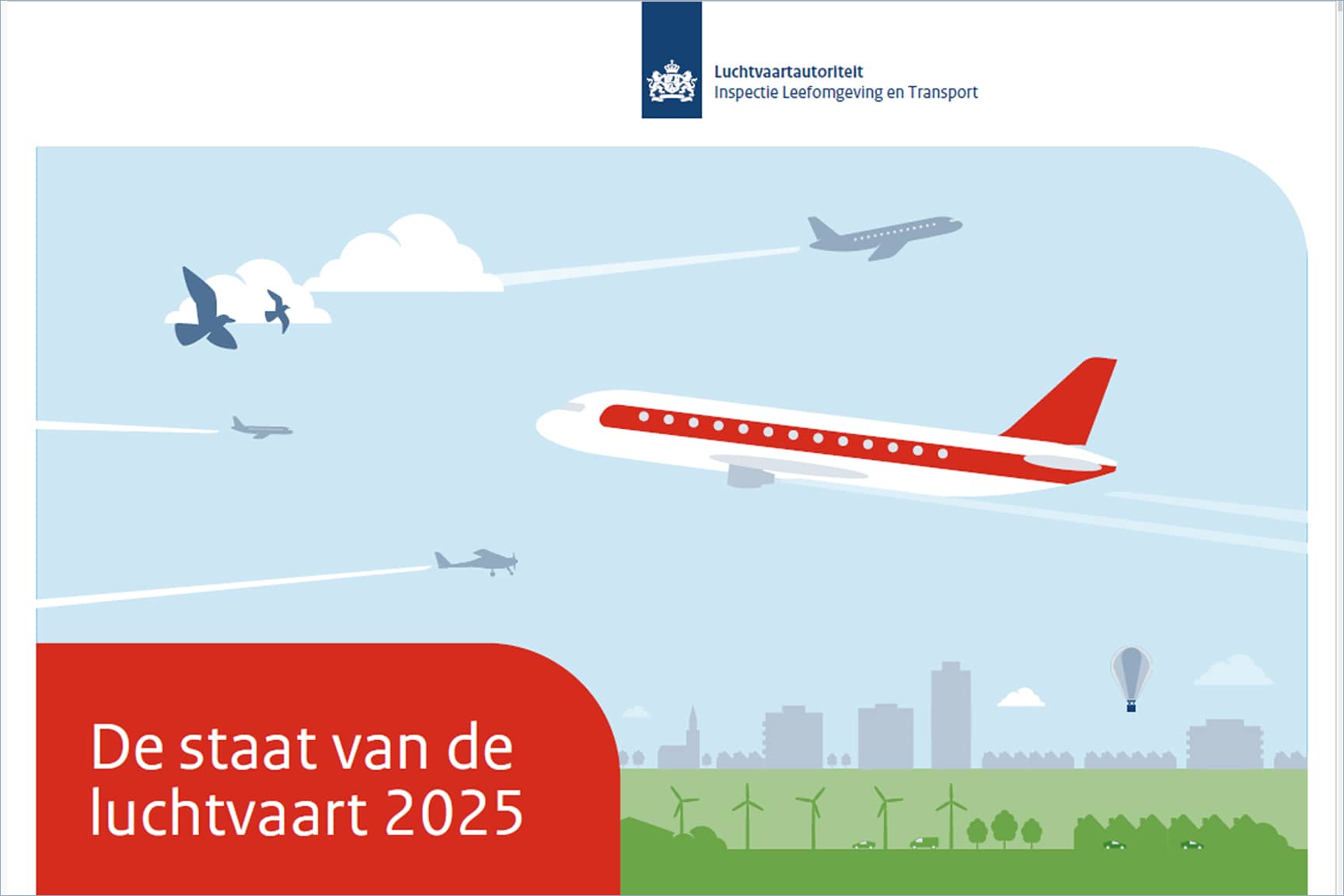 Luchtvaartautoriteit
Inspectie Leefomgeving en Transport

De staat van de luchtvaart 2025